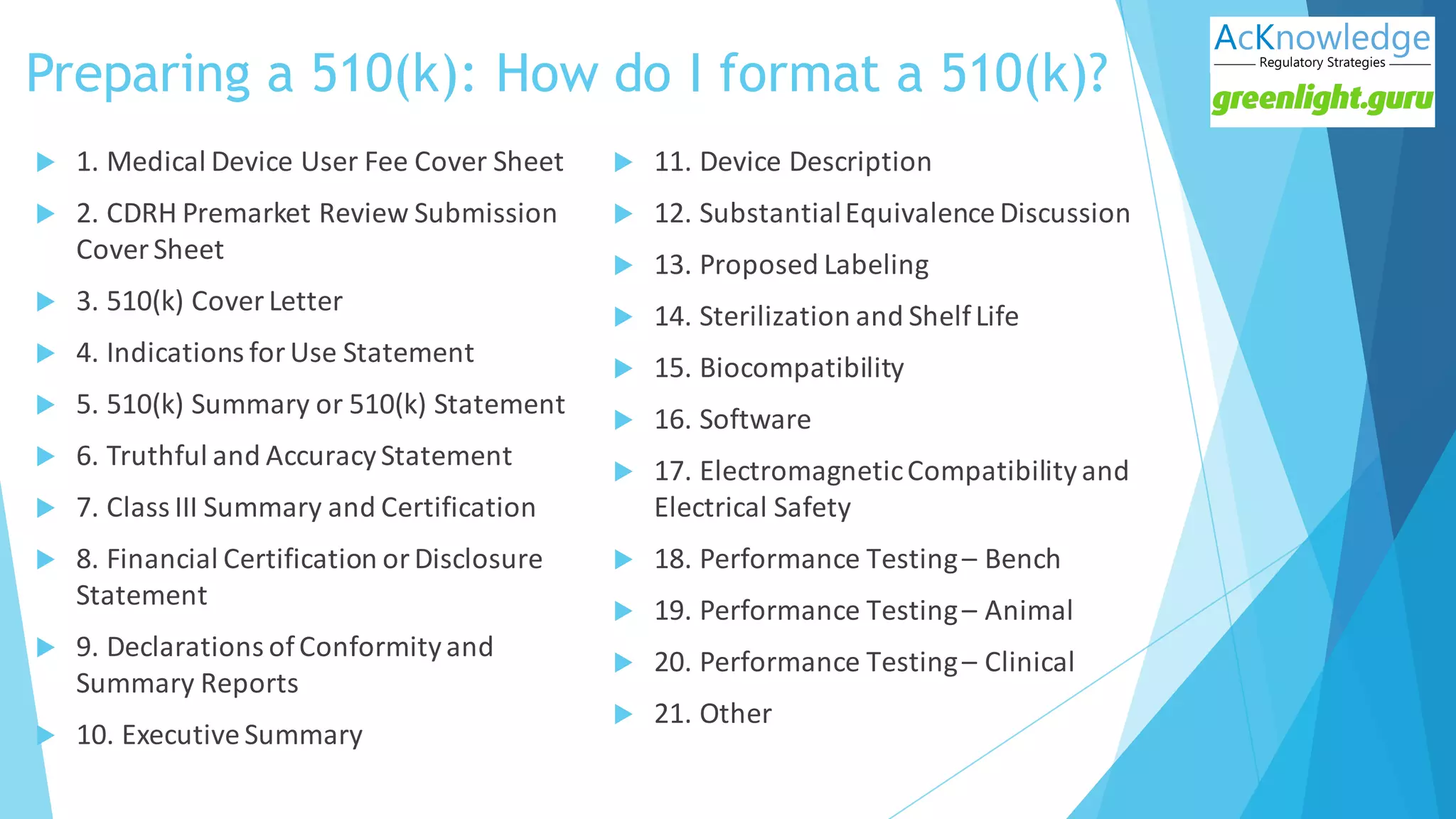 Preparing a 510(k): How do I format a 510(k)?

AcKnowledge
Regulatory Strategies
greenlight.guru

1. Medical Device User Fee Cover Sheet

2. CDRH Premarket Review Submission Cover Sheet

3. 510(k) Cover Letter

4. Indications for Use Statement

5. 510(k) Summary or 510(k) Statement

6. Truthful and Accuracy Statement

7. Class III Summary and Certification

8. Financial Certification or Disclosure Statement

9. Declarations of Conformity and Summary Reports

10. Executive Summary

11. Device Description

12. Substantial Equivalence Discussion

13. Proposed Labeling

14. Sterilization and Shelf Life

15. Biocompatibility

16. Software

17. Electromagnetic Compatibility and Electrical Safety

18. Performance Testing – Bench

19. Performance Testing – Animal

20. Performance Testing – Clinical

21. Other